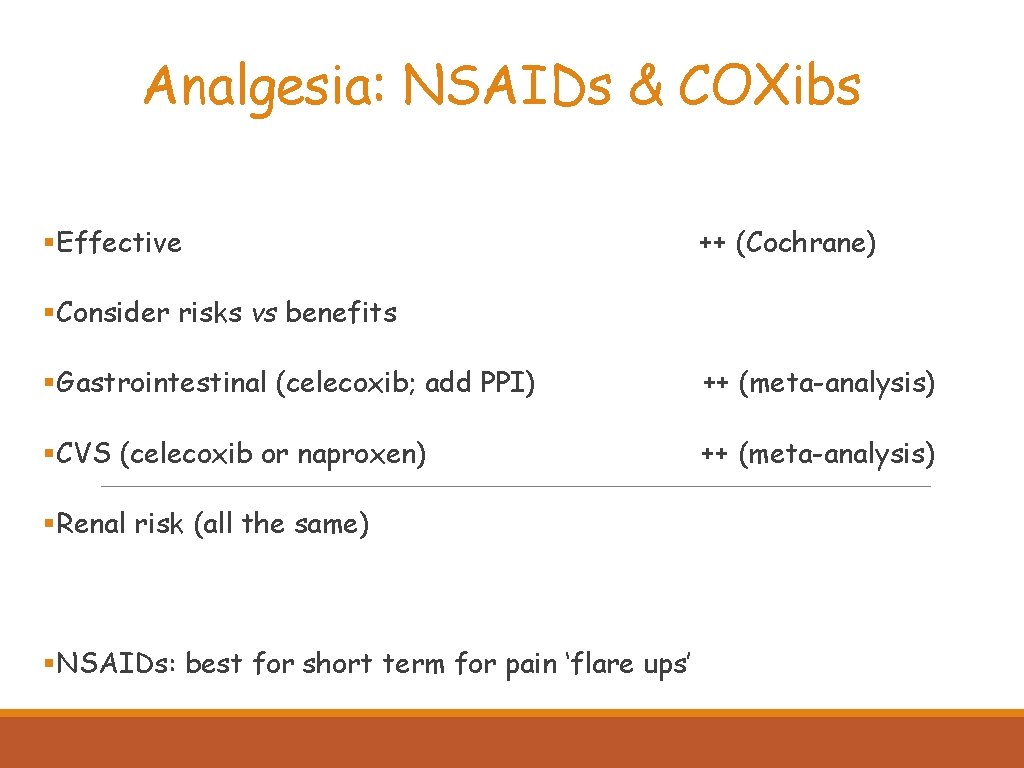 Analgesia: NSAIDs & COXibs

§Effective ++ (Cochrane)

§Consider risks vs benefits

§Gastrointestinal (celecoxib; add PPI) ++ (meta-analysis)

§CVS (celecoxib or naproxen) ++ (meta-analysis)

§Renal risk (all the same)

§NSAIDs: best for short term for pain ‘flare ups’